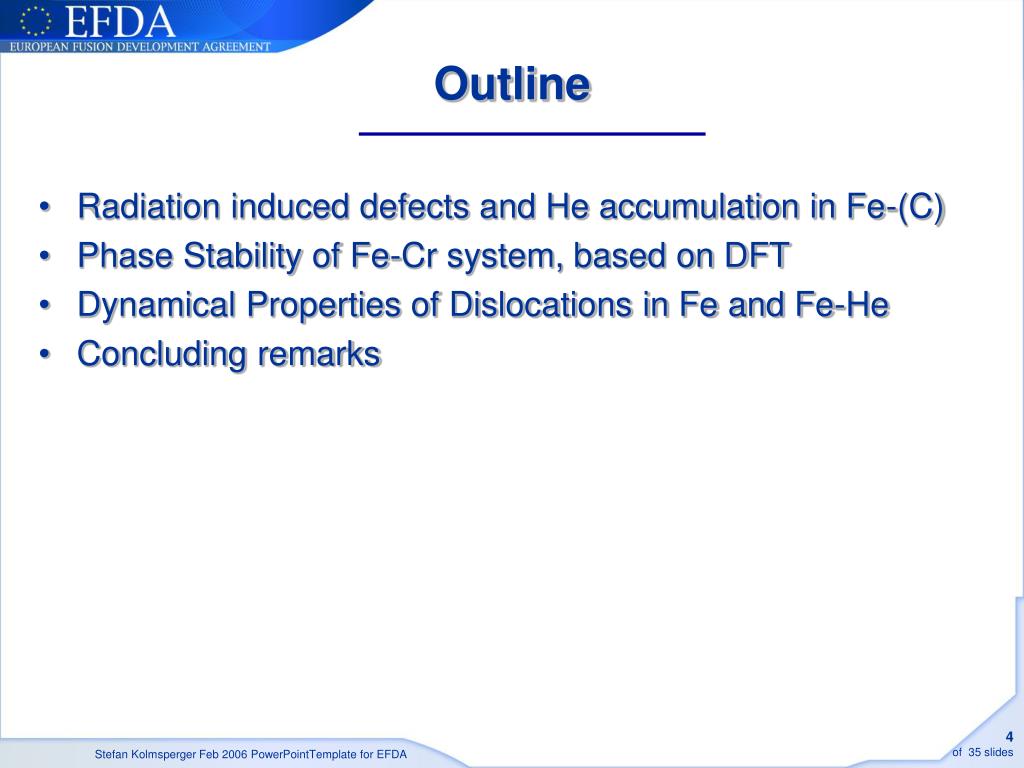 EFDA
EUROPEAN FUSION DEVELOPMENT AGREEMENT

Outline

• Radiation induced defects and He accumulation in Fe-(C)
• Phase Stability of Fe-Cr system, based on DFT
• Dynamical Properties of Dislocations in Fe and Fe-He
• Concluding remarks

Stefan Kolmsperger Feb 2006 PowerPointTemplate for EFDA

4
of 35 slides